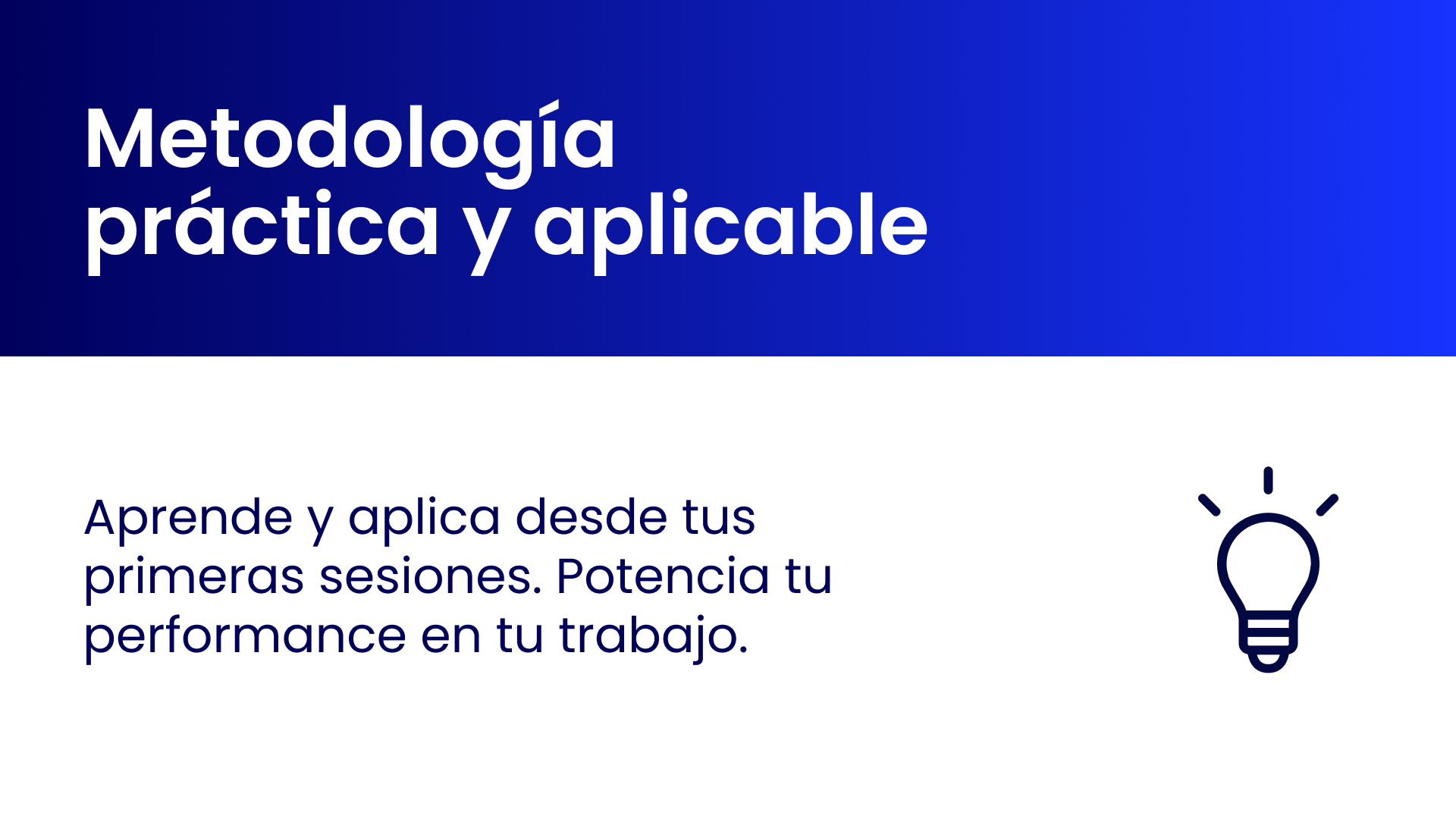 Metodología práctica y aplicable

Aprende y aplica desde tus primeras sesiones. Potencia tu performance en tu trabajo.